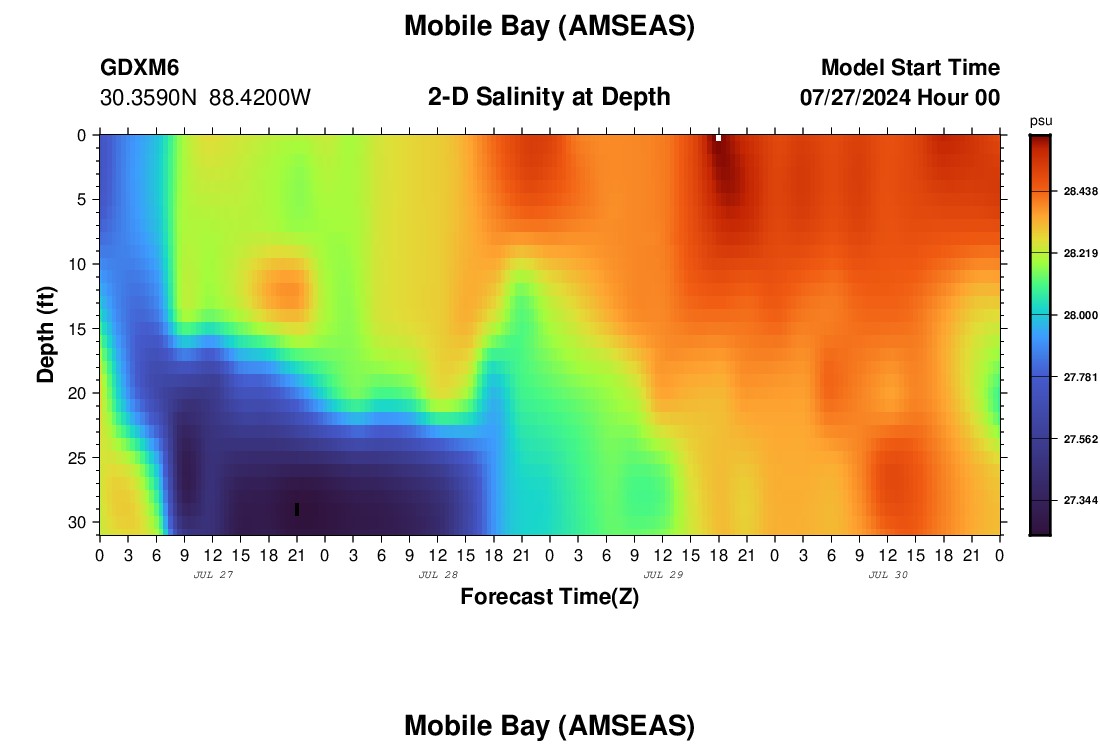 Mobile Bay (AMSEAS)

GDXM6
30.3590N 88.4200W

2-D Salinity at Depth

Model Start Time
07/27/2024 Hour 00

psu
28.438
28.219
28.000
27.781
27.562
27.344

Depth (ft)
0
5
10
15
20
25
30

0 3 6 9 12 15 18 21 0 3 6 9 12 15 18 21 0 3 6 9 12 15 18 21 0 3 6 9 12 15 18 21 0
JUL 27
JUL 28
JUL 29
JUL 30
Forecast Time(Z)

Mobile Bay (AMSEAS)